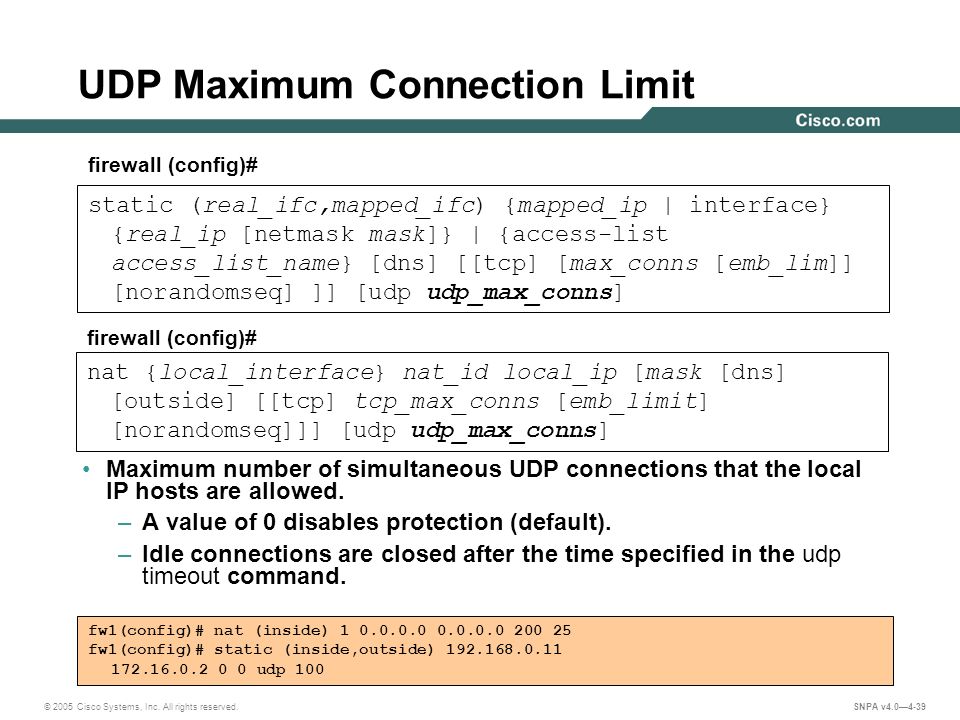 UDP Maximum Connection Limit

Cisco.com

firewall (config)#

static (real_ifc,mapped_ifc) {mapped_ip | interface}
{real_ip [netmask mask]} | {access-list
access_list_name} [dns] [[tcp] [max_conns [emb_lim]]
[norandomseq] ]] [udp udp_max_conns]

firewall (config)#

nat {local_interface} nat_id local_ip [mask [dns]
[outside] [[tcp] tcp_max_conns [emb_limit]
[norandomseq]]] [udp udp_max_conns]

• Maximum number of simultaneous UDP connections that the local IP hosts are allowed.

– A value of 0 disables protection (default).

– Idle connections are closed after the time specified in the udp timeout command.

fw1(config)# nat (inside) 1 0.0.0.0 0.0.0.0 200 25
fw1(config)# static (inside,outside) 192.168.0.11
172.16.0.2 0 0 udp 100

© 2005 Cisco Systems, Inc. All rights reserved.

SNPA v4.0—4-39